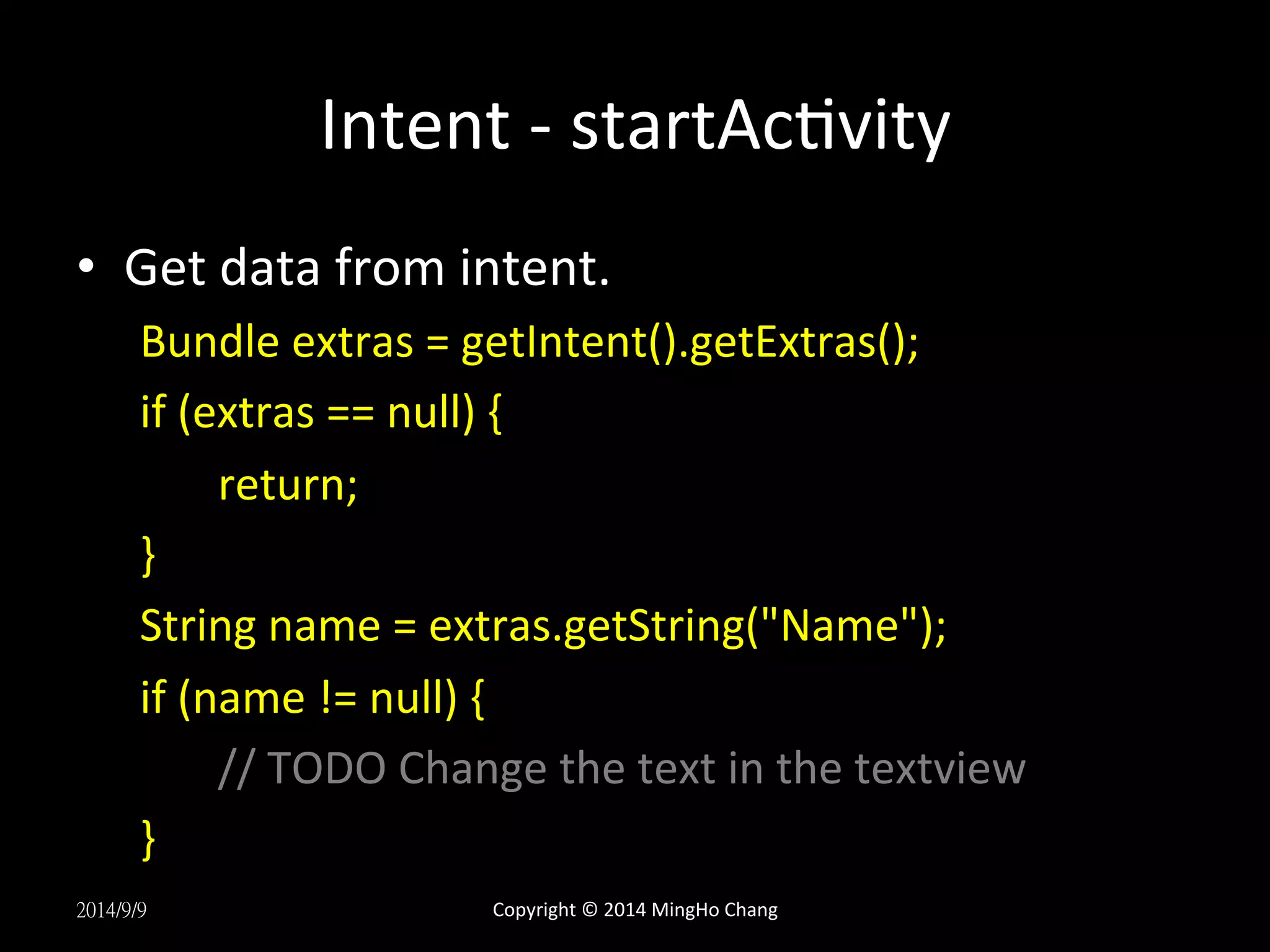 Intent - startActivity

• Get data from intent.

Bundle extras = getIntent().getExtras();
if (extras == null) {
return;
}
String name = extras.getString("Name");
if (name != null) {
// TODO Change the text in the textview
}

2014/9/9

Copyright © 2014 MingHo Chang